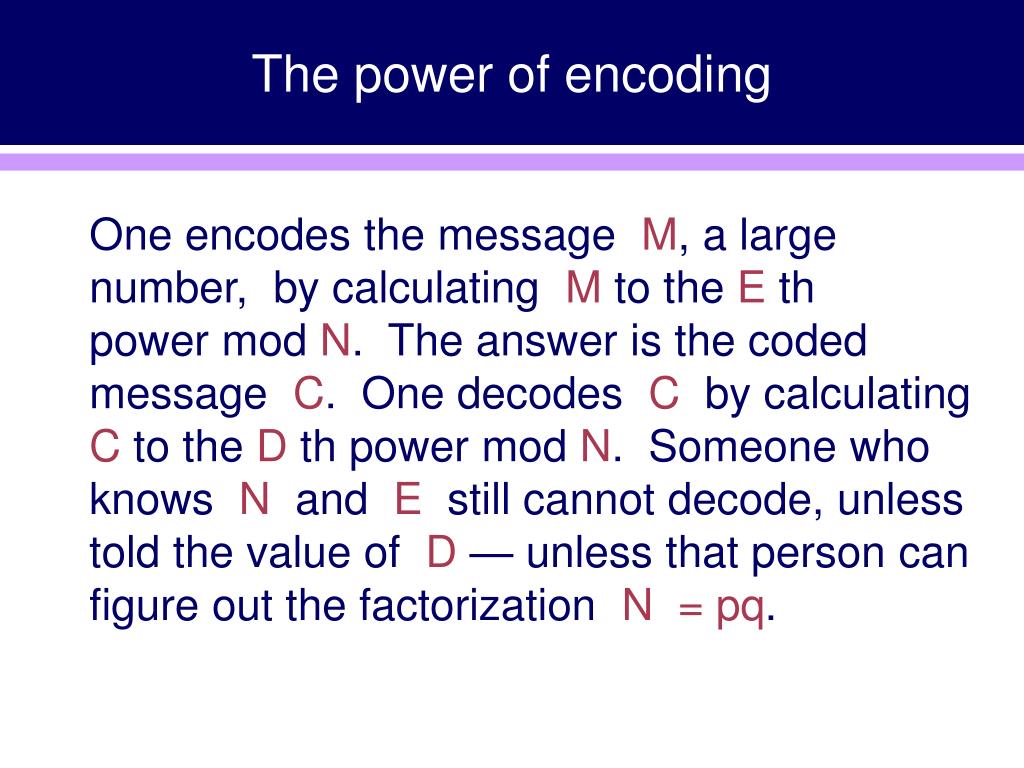 The power of encoding

One encodes the message M, a large number, by calculating M to the E th power mod N. The answer is the coded message C. One decodes C by calculating C to the D th power mod N. Someone who knows N and E still cannot decode, unless told the value of D — unless that person can figure out the factorization N = pq.